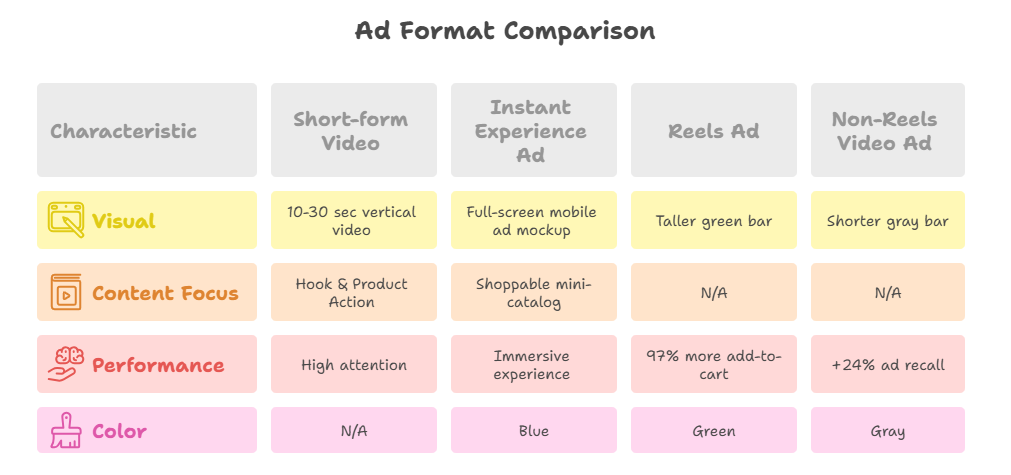 Ad Format Comparison

| Characteristic | Short-form Video | Instant Experience Ad | Reels Ad | Non-Reels Video Ad |
|---|---|---|---|---|
| Visual | 10-30 sec vertical video | Full-screen mobile ad mockup | Taller green bar | Shorter gray bar |
| Content Focus | Hook & Product Action | Shoppable mini-catalog | N/A | N/A |
| Performance | High attention | Immersive experience | 97% more add-to-cart | +24% ad recall |
| Color | N/A | Blue | Green | Gray |